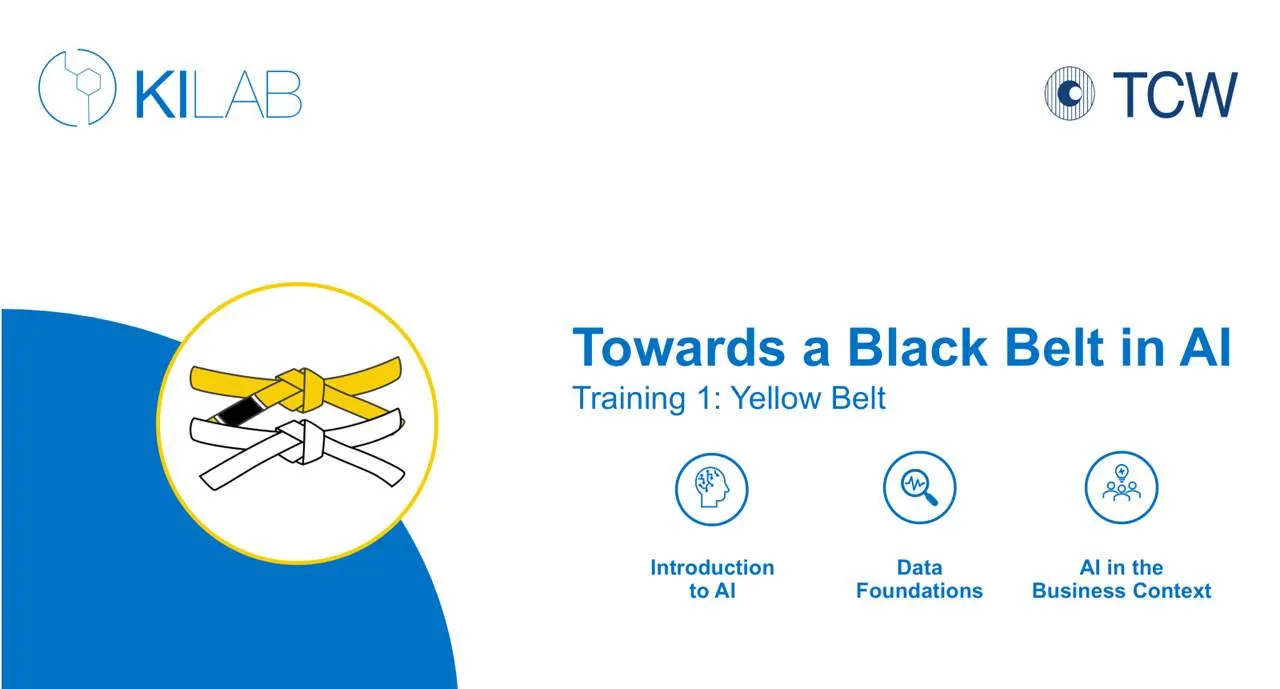 KILAB

TCW

Towards a Black Belt in AI
Training 1: Yellow Belt

Introduction to AI

Data Foundations

AI in the Business Context